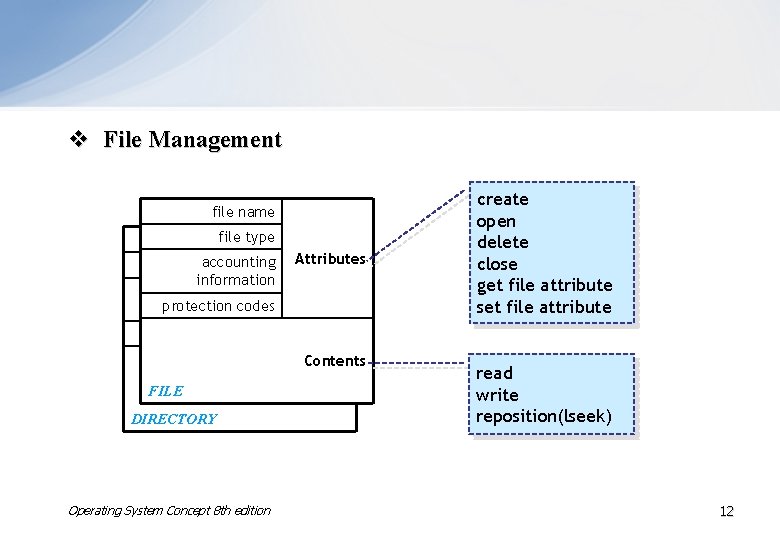 ❖ File Management

file name
file type
accounting information
protection codes
Attributes
Contents
FILE
DIRECTORY

create
open
delete
close
get file attribute
set file attribute

read
write
reposition(lseek)

Operating System Concept 8th edition

12